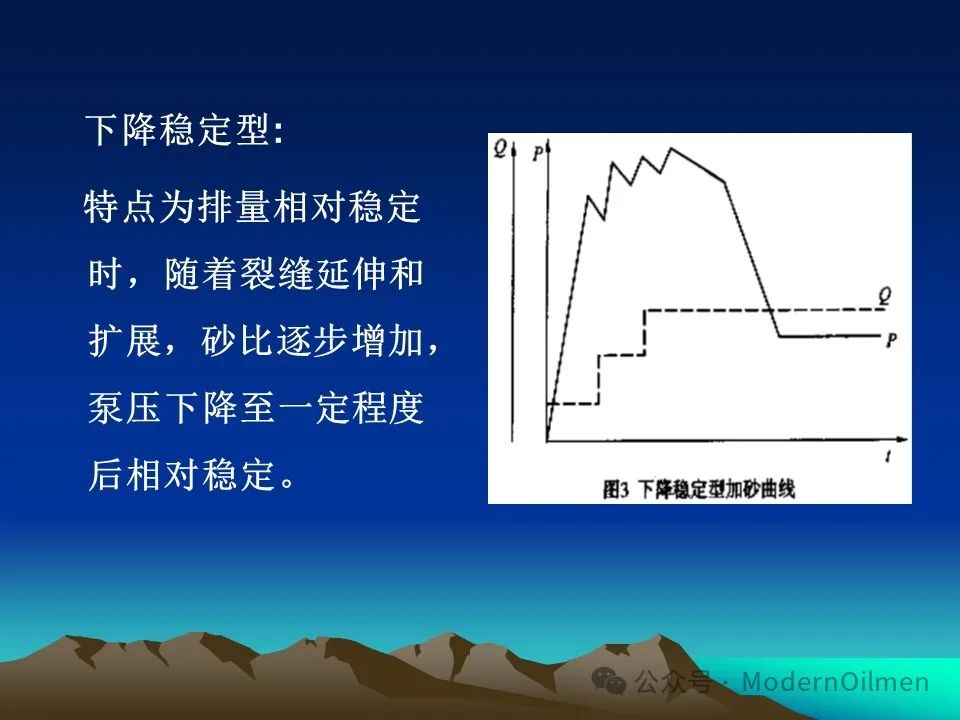 下降稳定型:

特点为排量相对稳定时，随着裂缝延伸和扩展，砂比逐步增加，泵压下降至一定程度后相对稳定。

Q

P

Q

P

t

图3 下降稳定型加砂曲线

公众号 · ModernOilmen